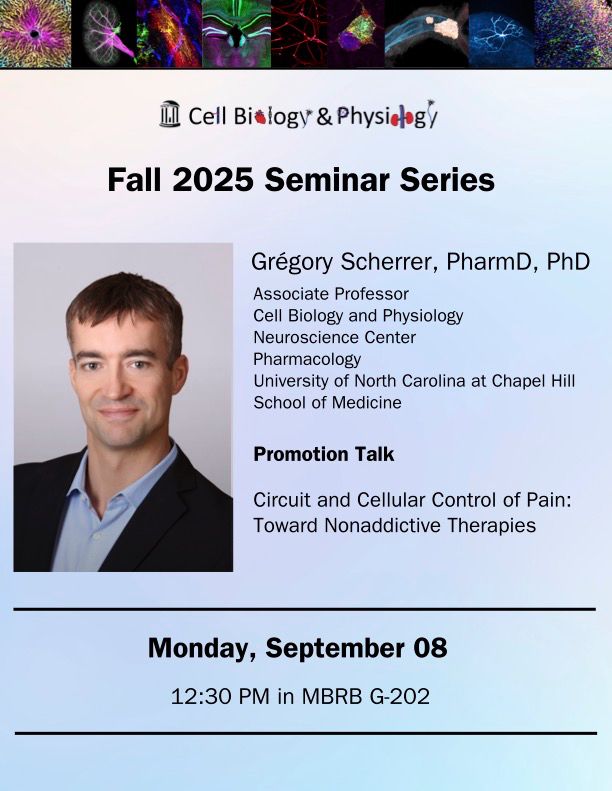 Cell Biology & Physiology

Fall 2025 Seminar Series

Grégory Scherrer, PharmD, PhD

Associate Professor
Cell Biology and Physiology
Neuroscience Center
Pharmacology
University of North Carolina at Chapel Hill
School of Medicine

Promotion Talk

Circuit and Cellular Control of Pain: Toward Nonaddictive Therapies

Monday, September 08

12:30 PM in MBRB G-202